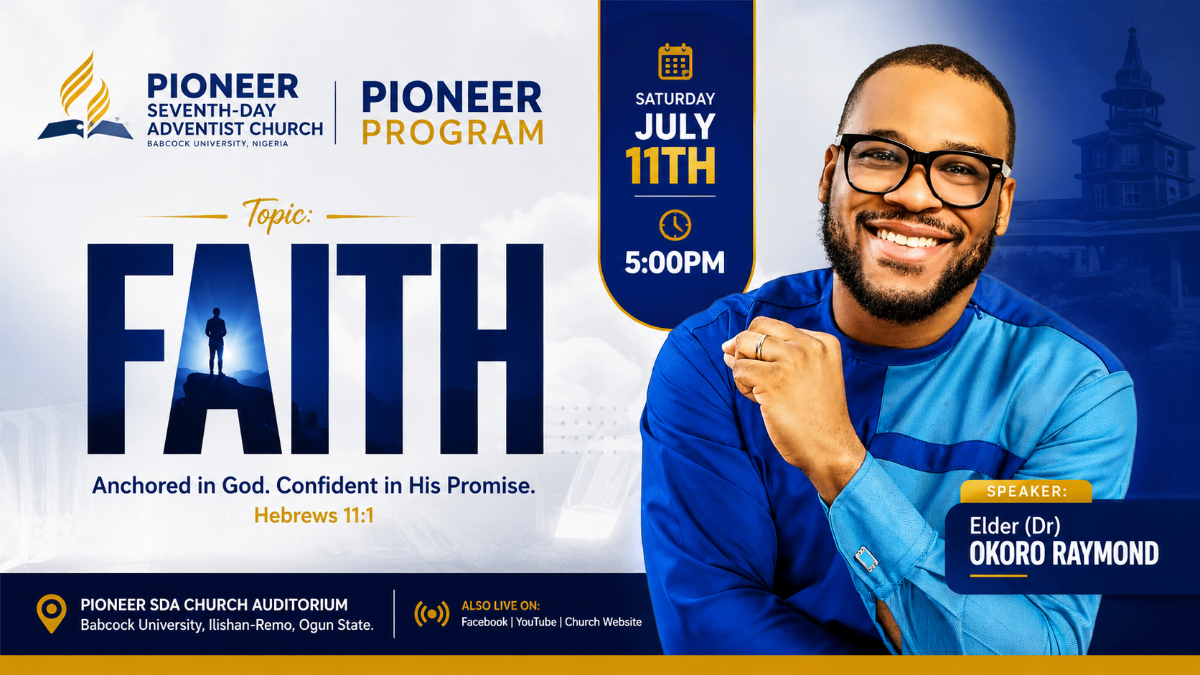 PIONEER
SEVENTH-DAY
ADVENTIST CHURCH
BABCOCK UNIVERSITY, NIGERIA

PIONEER
PROGRAM

SATURDAY
JULY
11TH
5:00PM

Topic:
FAITH

Anchored in God. Confident in His Promise.
Hebrews 11:1

SPEAKER:
Elder (Dr)
OKORO RAYMOND

PIONEER SDA CHURCH AUDITORIUM
Babcock University, Ilishan-Remo, Ogun State.

ALSO LIVE ON:
Facebook | YouTube | Church Website